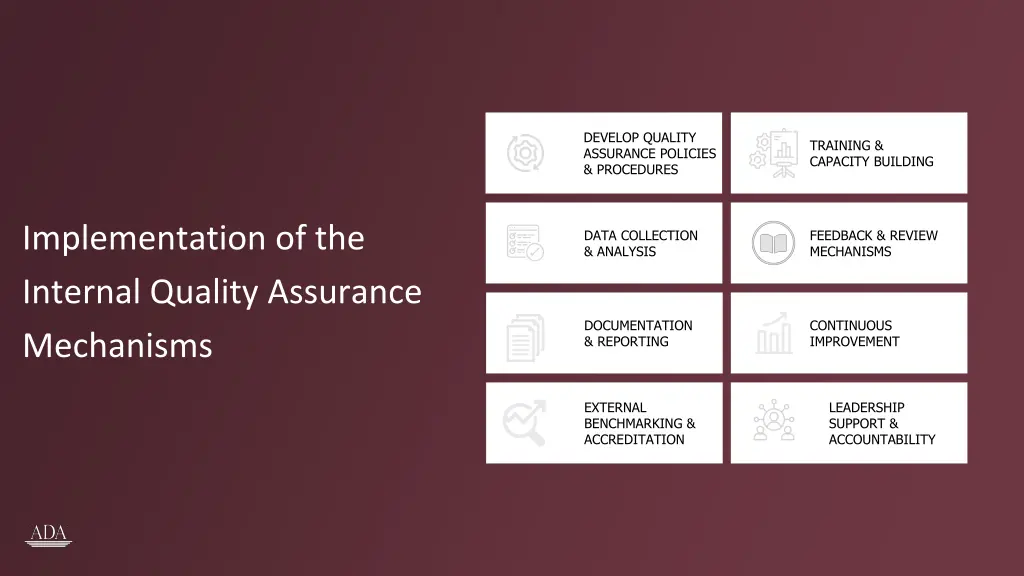 Implementation of the Internal Quality Assurance Mechanisms

DEVELOP QUALITY ASSURANCE POLICIES & PROCEDURES

TRAINING & CAPACITY BUILDING

DATA COLLECTION & ANALYSIS

FEEDBACK & REVIEW MECHANISMS

DOCUMENTATION & REPORTING

CONTINUOUS IMPROVEMENT

EXTERNAL BENCHMARKING & ACCREDITATION

LEADERSHIP SUPPORT & ACCOUNTABILITY

ADA